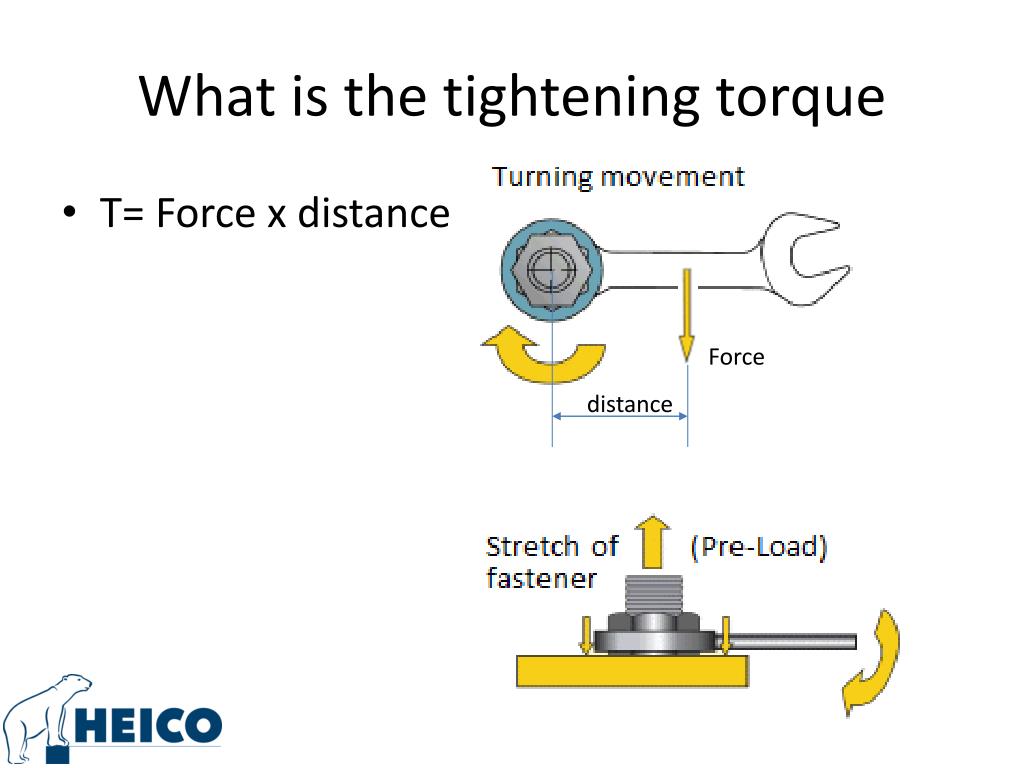 What is the tightening torque

• T= Force x distance

Turning movement

Force

distance

Stretch of fastener

(Pre-Load)

HEICO